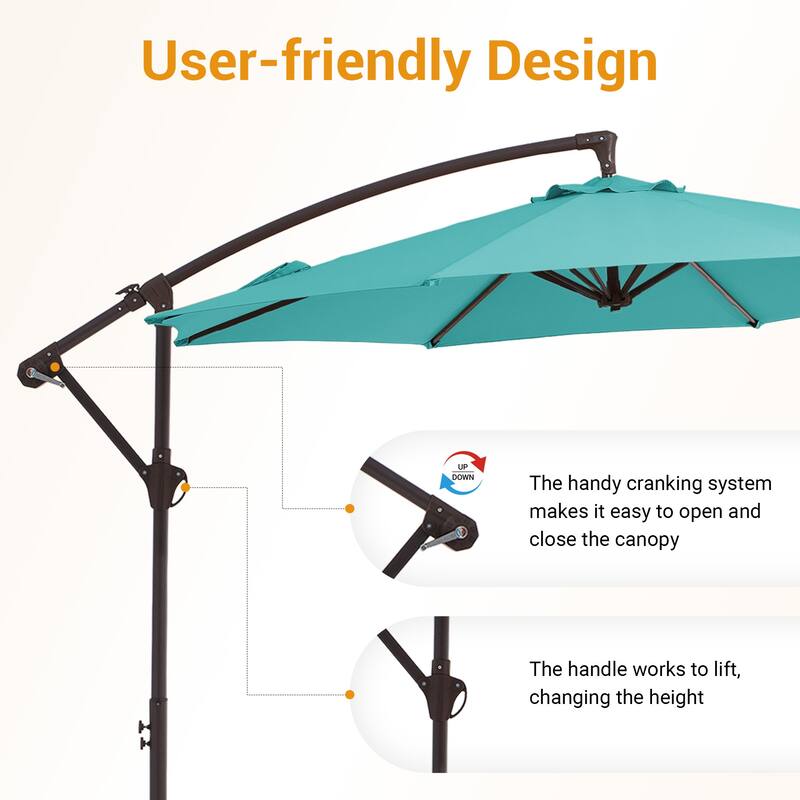 User-friendly Design

UP
DOWN

The handy cranking system makes it easy to open and close the canopy

The handle works to lift, changing the height